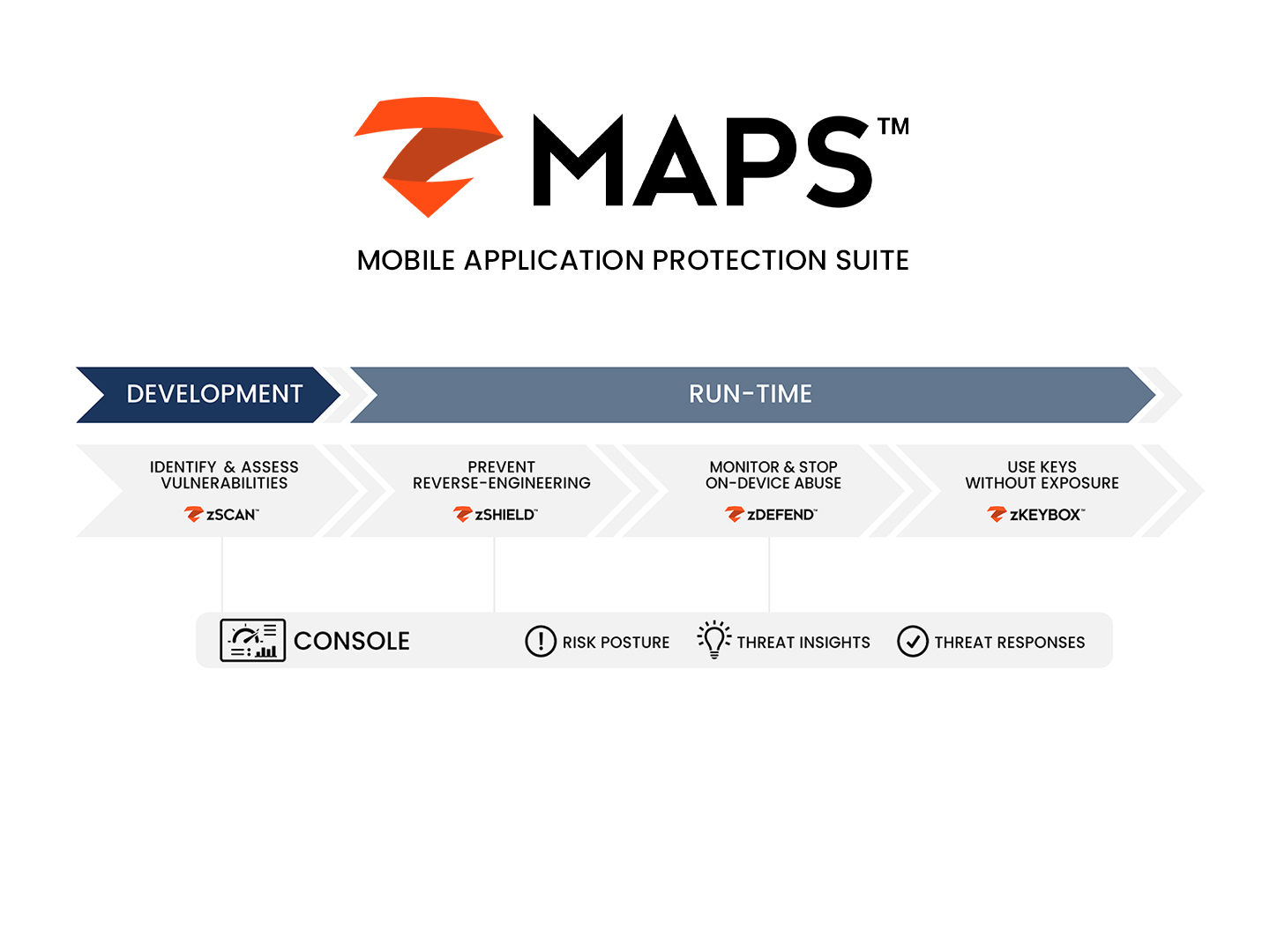 MAPS™

MOBILE APPLICATION PROTECTION SUITE

DEVELOPMENT

RUN-TIME

IDENTIFY & ASSESS VULNERABILITIES

zSCAN™

PREVENT REVERSE-ENGINEERING

zSHIELD™

MONITOR & STOP ON-DEVICE ABUSE

zDEFEND™

USE KEYS WITHOUT EXPOSURE

zKEYBOX™

CONSOLE

RISK POSTURE

THREAT INSIGHTS

THREAT RESPONSES